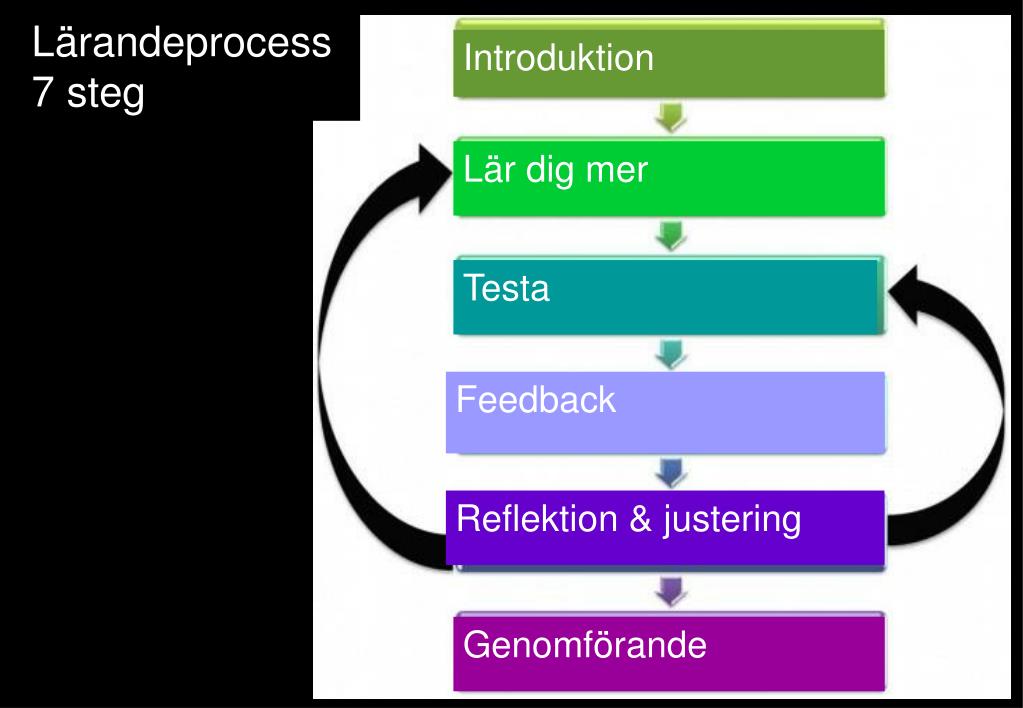 Lärandeprocess
7 steg

Introduktion

Lär dig mer

Testa

Feedback

Reflektion & justering

Genomförande